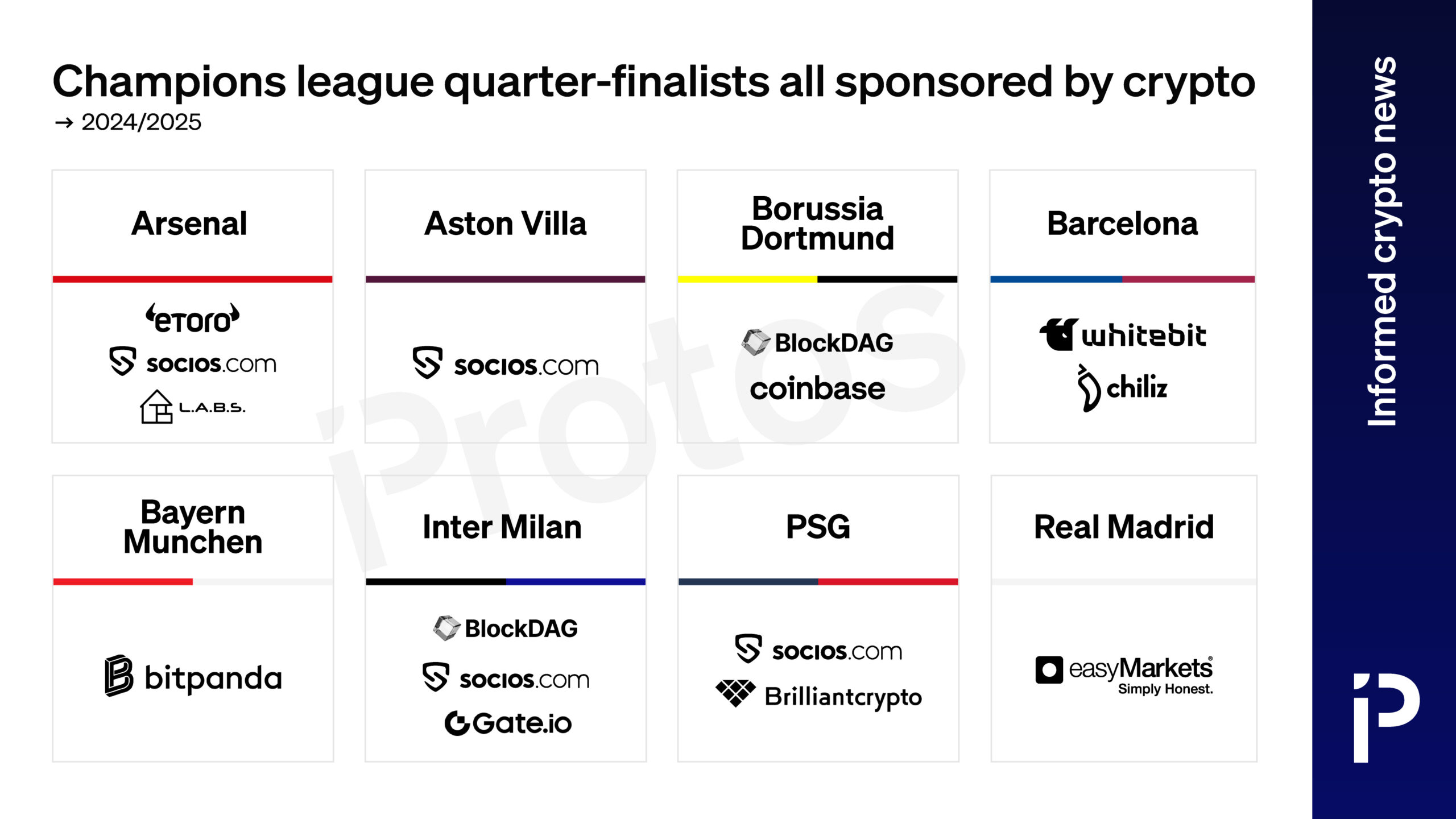 Champions league quarter-finalists all sponsored by crypto
→ 2024/2025

Arsenal

eToro
socios.com
L.A.B.S.

Aston Villa

socios.com

Borussia Dortmund

BlockDAG
coinbase

Barcelona

whitebit
chiliz

Bayern Munchen

bitpanda

Inter Milan

BlockDAG
socios.com
Gate.io

PSG

socios.com
Brilliantcrypto

Real Madrid

easyMarkets
Simply Honest.

Informed crypto news

Protos